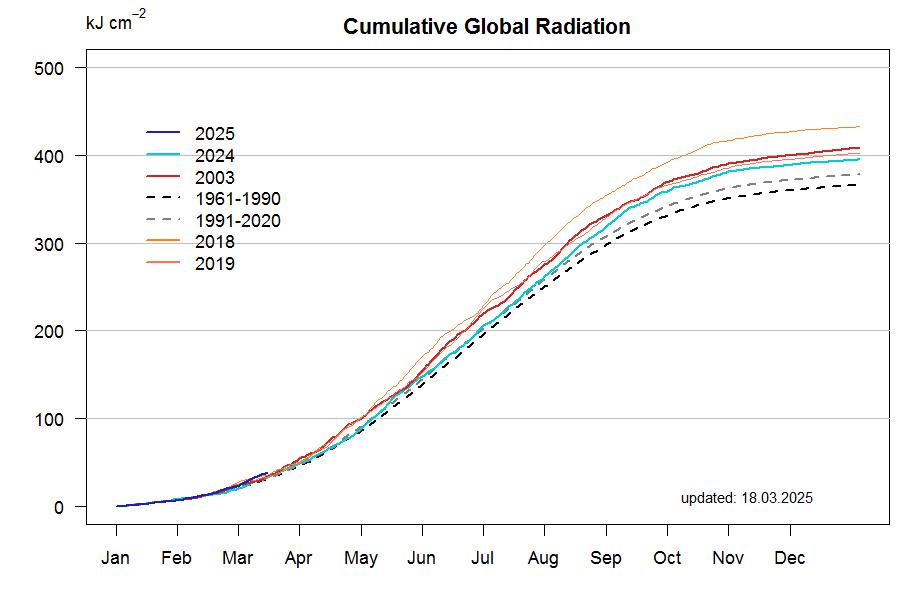 kJ $cm^{-2}$

Cumulative Global Radiation

500
400
300
200
100
0

2025
2024
2003
1961-1990
1991-2020
2018
2019

updated: 18.03.2025

Jan Feb Mar Apr May Jun Jul Aug Sep Oct Nov Dec